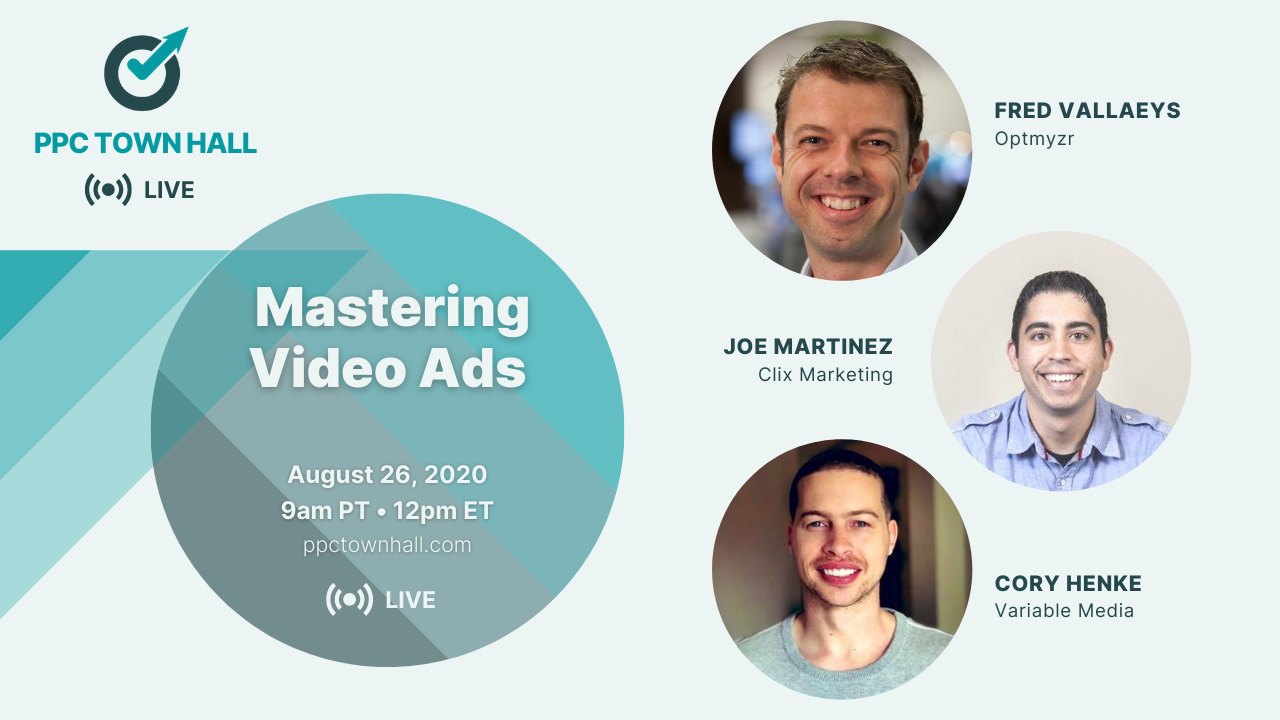 PPC TOWN HALL
LIVE

Mastering Video Ads

August 26, 2020
9am PT • 12pm ET
ppctownhall.com
LIVE

FRED VALLAEYS
Optmyzr

JOE MARTINEZ
Clix Marketing

CORY HENKE
Variable Media